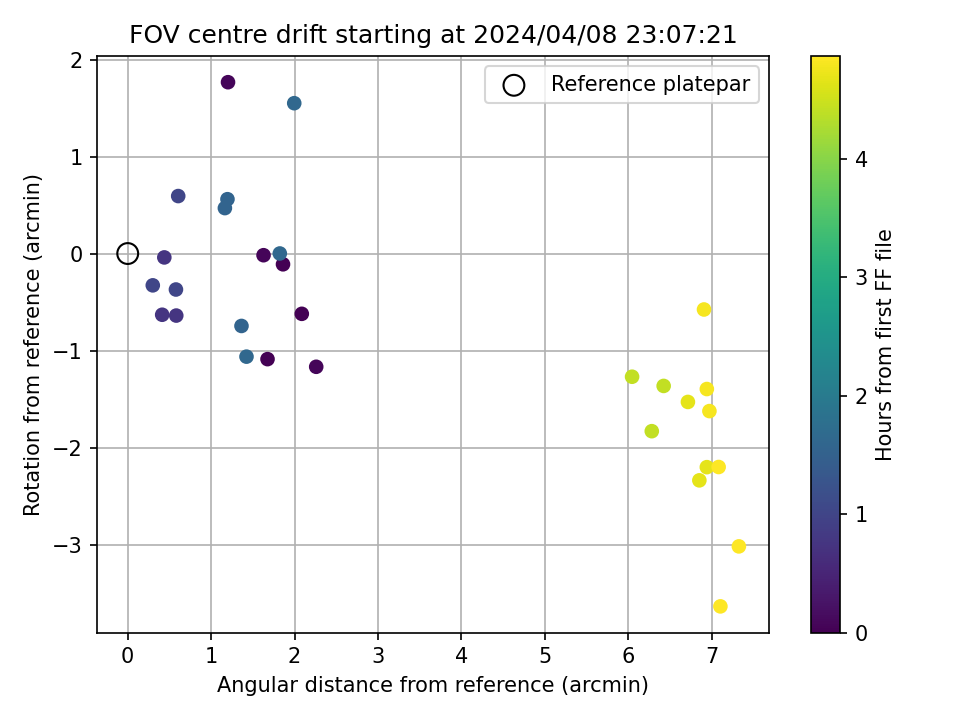 FOV centre drift starting at 2024/04/08 23:07:21

Reference platepar

Rotation from reference (arcmin)

2
1
0
−1
−2
−3

0 1 2 3 4 5 6 7

Angular distance from reference (arcmin)

Hours from first FF file

4
3
2
1
0